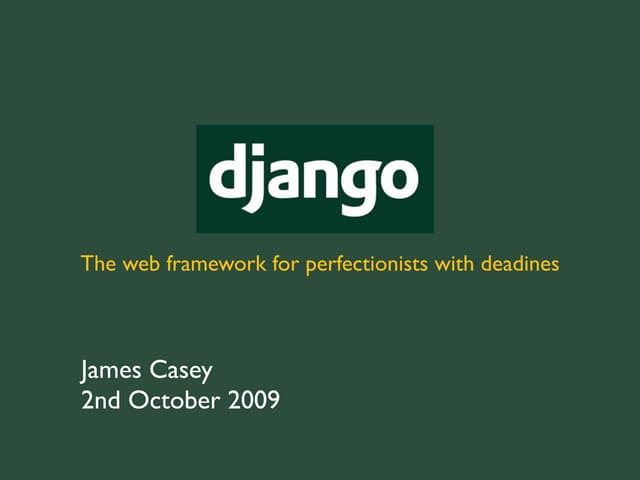 django

The web framework for perfectionists with deadines

James Casey
2nd October 2009